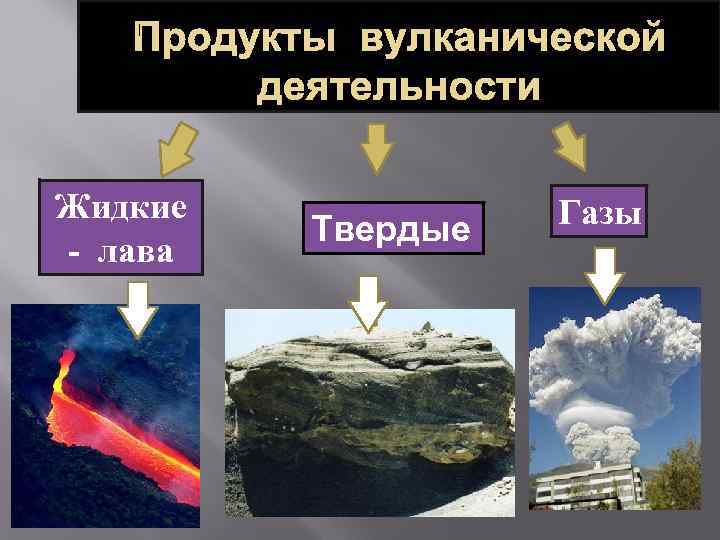 Продукты вулканической деятельности

Жидкие - лава

Твердые

Газы